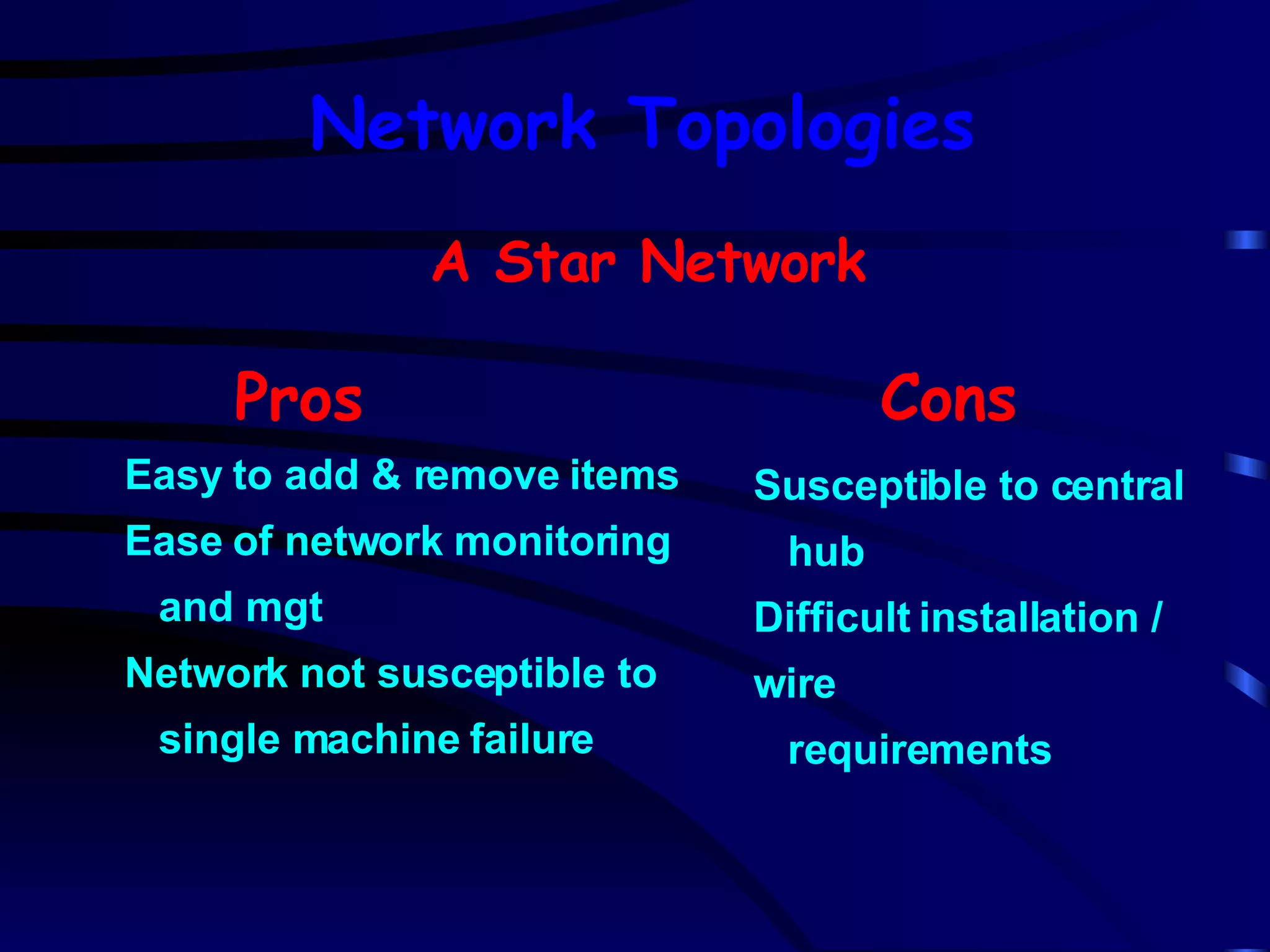 Network Topologies

A Star Network

Pros

Easy to add & remove items

Ease of network monitoring and mgt

Network not susceptible to single machine failure

Cons

Susceptible to central hub

Difficult installation / wire requirements